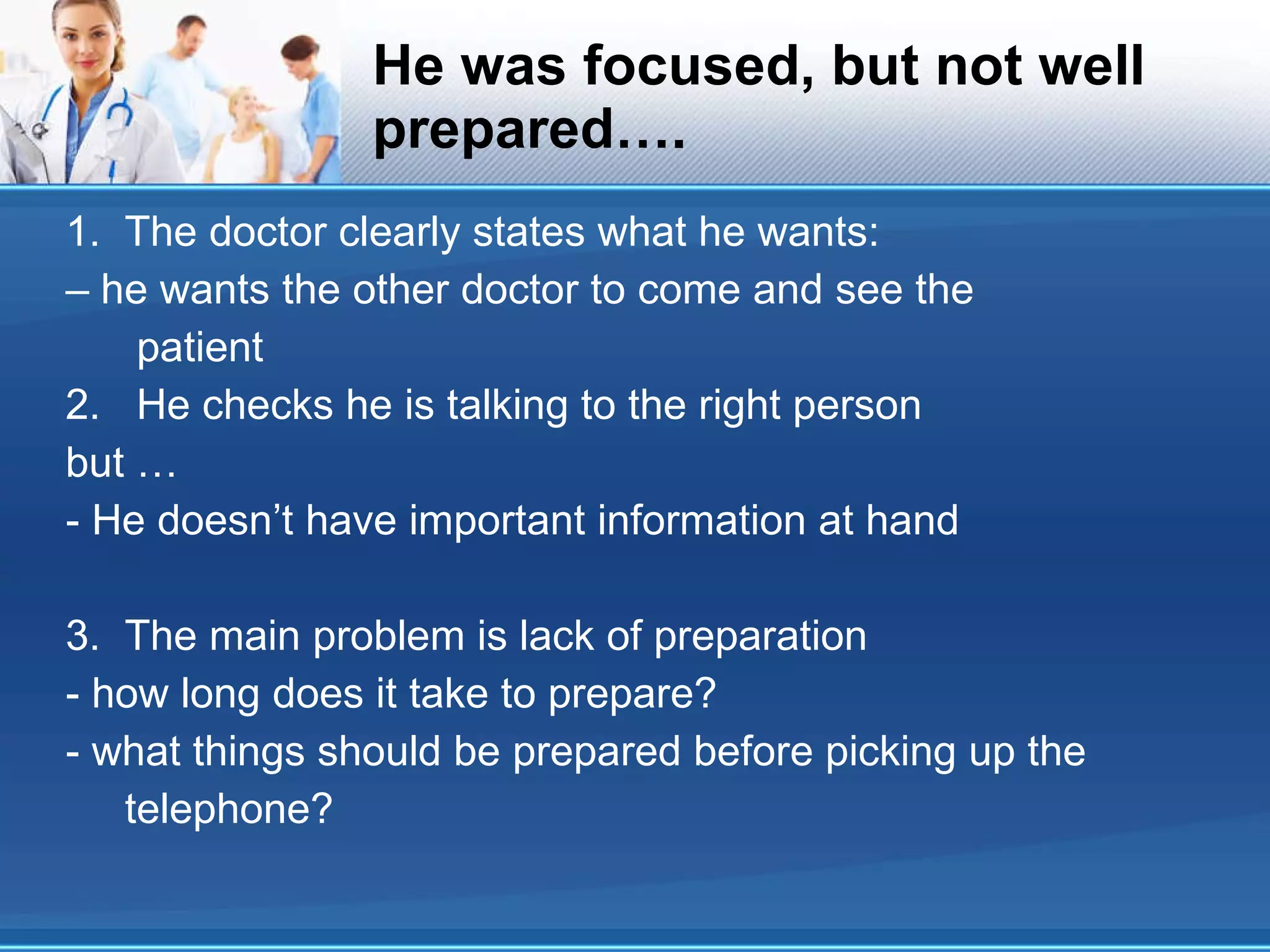 He was focused, but not well prepared….

1. The doctor clearly states what he wants:
– he wants the other doctor to come and see the patient
2. He checks he is talking to the right person
but …
- He doesn’t have important information at hand

3. The main problem is lack of preparation
- how long does it take to prepare?
- what things should be prepared before picking up the telephone?